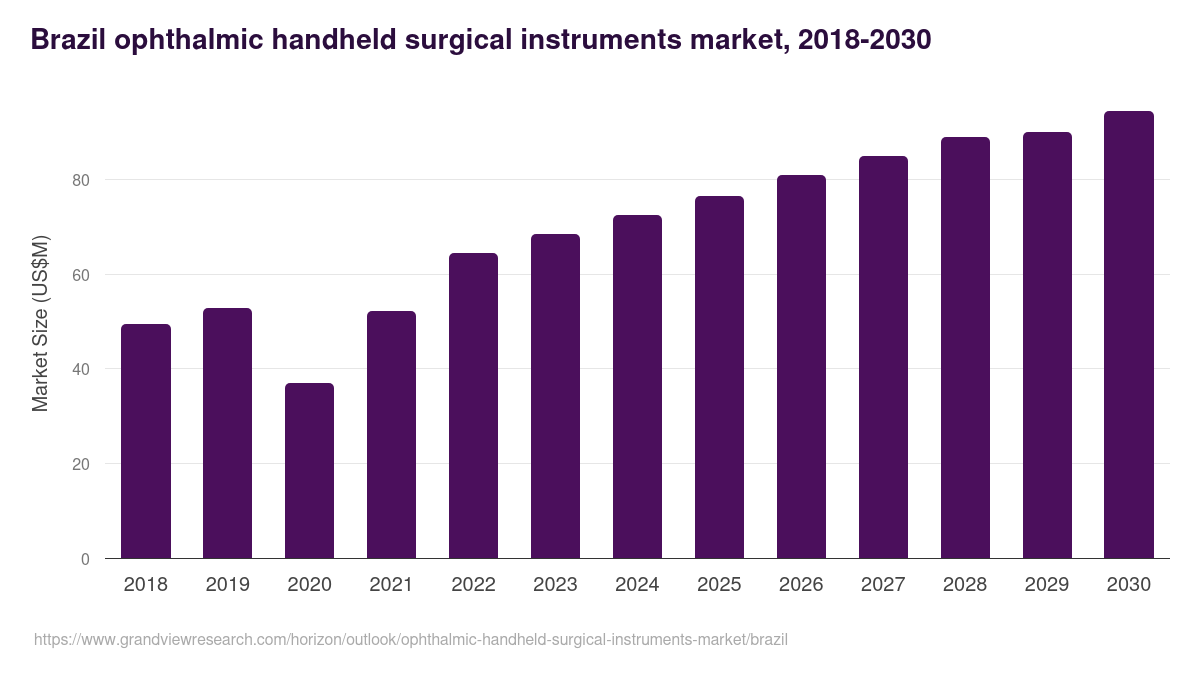 Brazil ophthalmic handheld surgical instruments market, 2018-2030

Market Size (US$M)

80
60
40
20
0

2018 2019 2020 2021 2022 2023 2024 2025 2026 2027 2028 2029 2030

https://www.grandviewresearch.com/horizon/outlook/ophthalmic-handheld-surgical-instruments-market/brazil